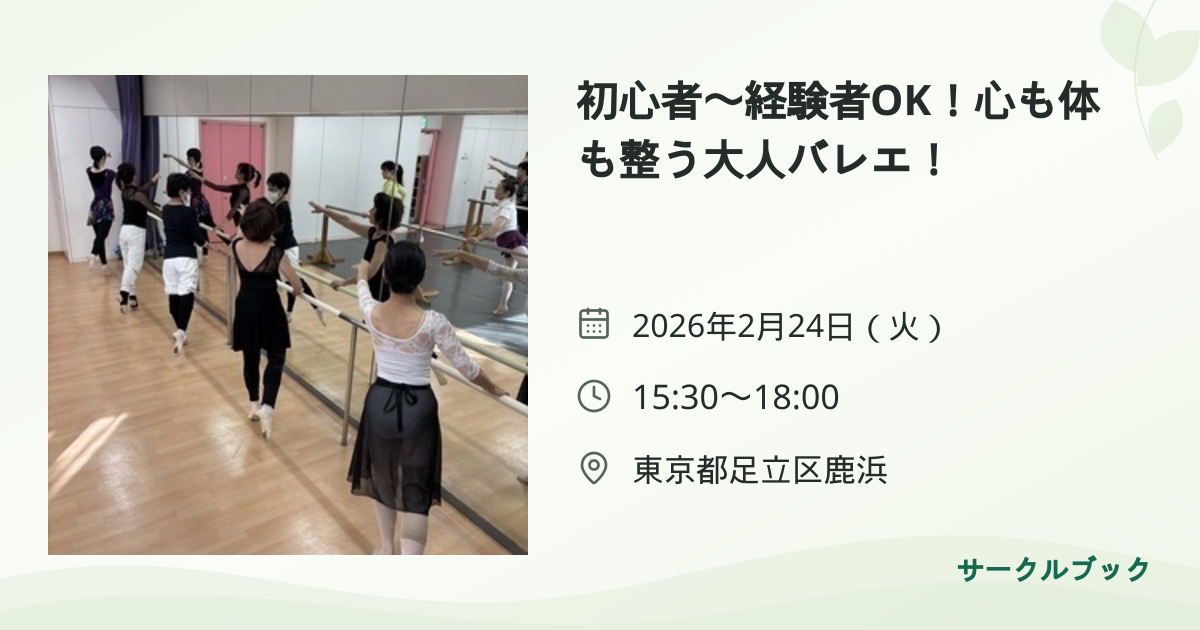 初心者〜経験者OK！心も体も整う大人バレエ！

2026年2月24日（火）

15:30〜18:00

東京都足立区鹿浜

サークルブック